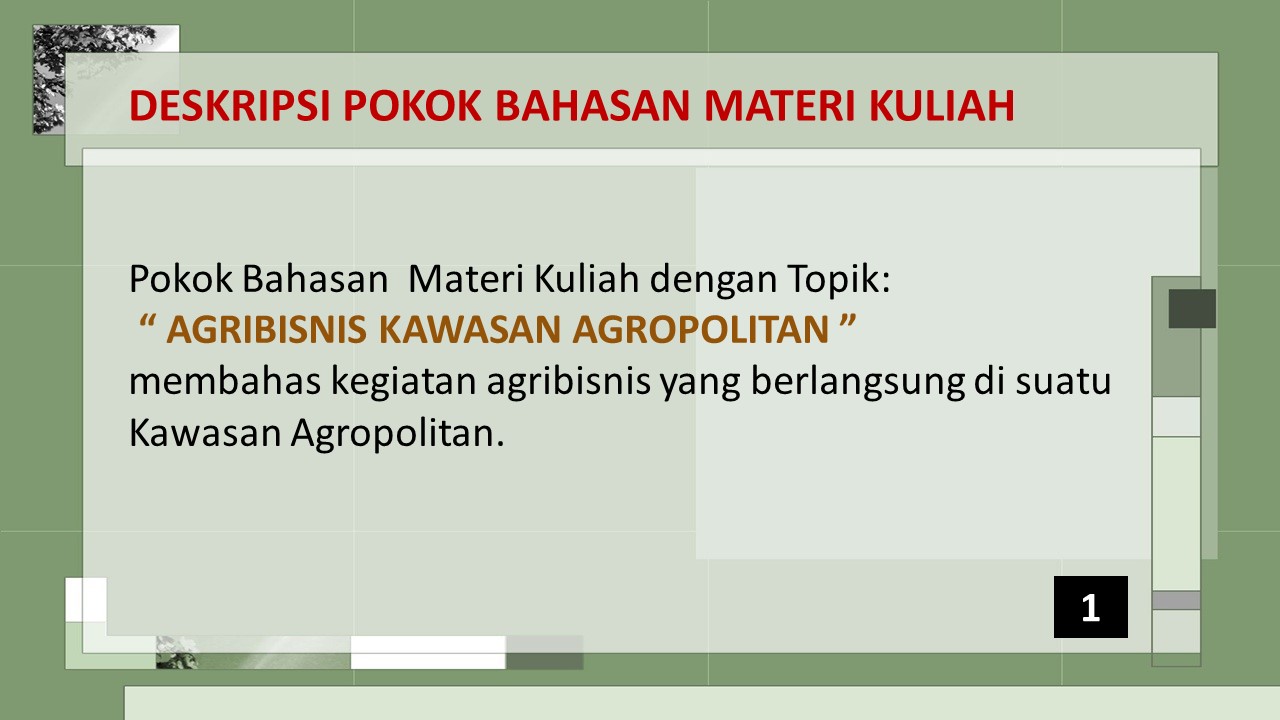 DESKRIPSI POKOK BAHASAN MATERI KULIAH

Pokok Bahasan Materi Kuliah dengan Topik:
“ AGRIBISNIS KAWASAN AGROPOLITAN ”
membahas kegiatan agribisnis yang berlangsung di suatu Kawasan Agropolitan.

1